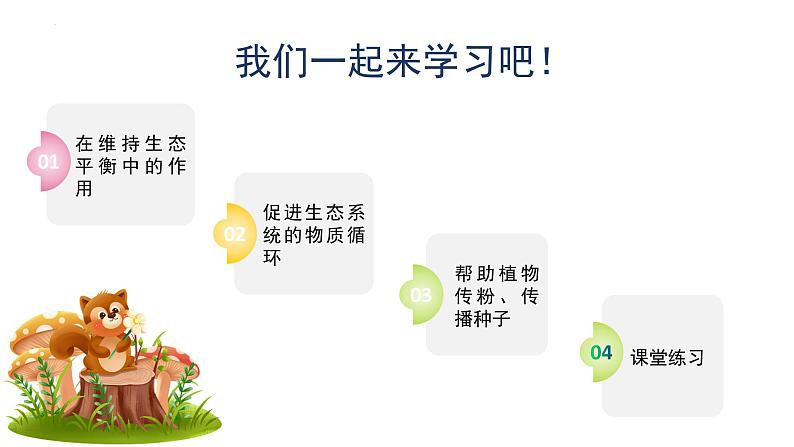 我们一起来学习吧！

01 在维持生态平衡中的作用

02 促进生态系统的物质循环

03 帮助植物传粉、传播种子

04 课堂练习